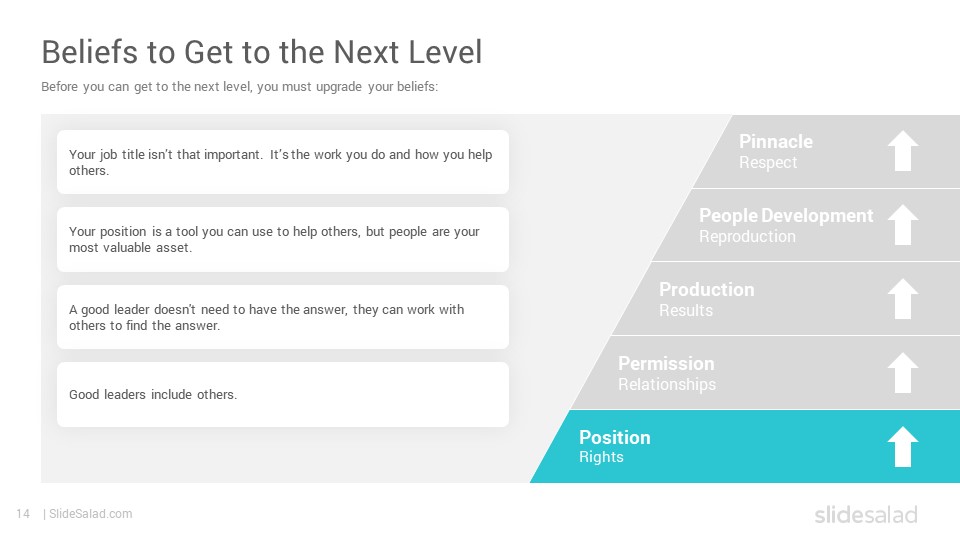 Beliefs to Get to the Next Level

Before you can get to the next level, you must upgrade your beliefs:

Your job title isn't that important. It's the work you do and how you help others.

Your position is a tool you can use to help others, but people are your most valuable asset.

A good leader doesn't need to have the answer, they can work with others to find the answer.

Good leaders include others.

Pinnacle
Respect

People Development
Reproduction

Production
Results

Permission
Relationships

Position
Rights

14 | SlideSalad.com

slidesalad